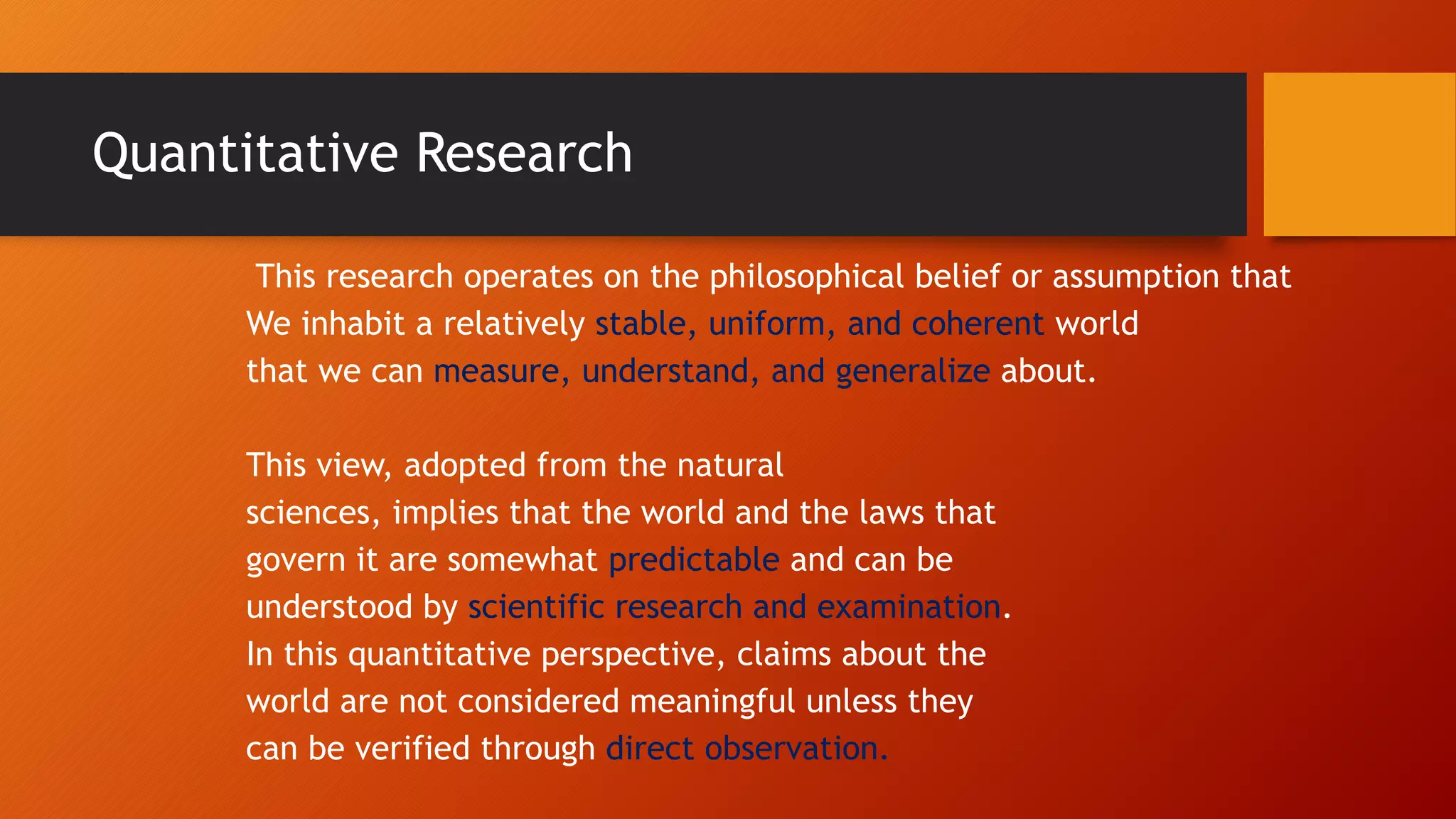 Quantitative Research

This research operates on the philosophical belief or assumption that We inhabit a relatively stable, uniform, and coherent world that we can measure, understand, and generalize about.

This view, adopted from the natural sciences, implies that the world and the laws that govern it are somewhat predictable and can be understood by scientific research and examination. In this quantitative perspective, claims about the world are not considered meaningful unless they can be verified through direct observation.